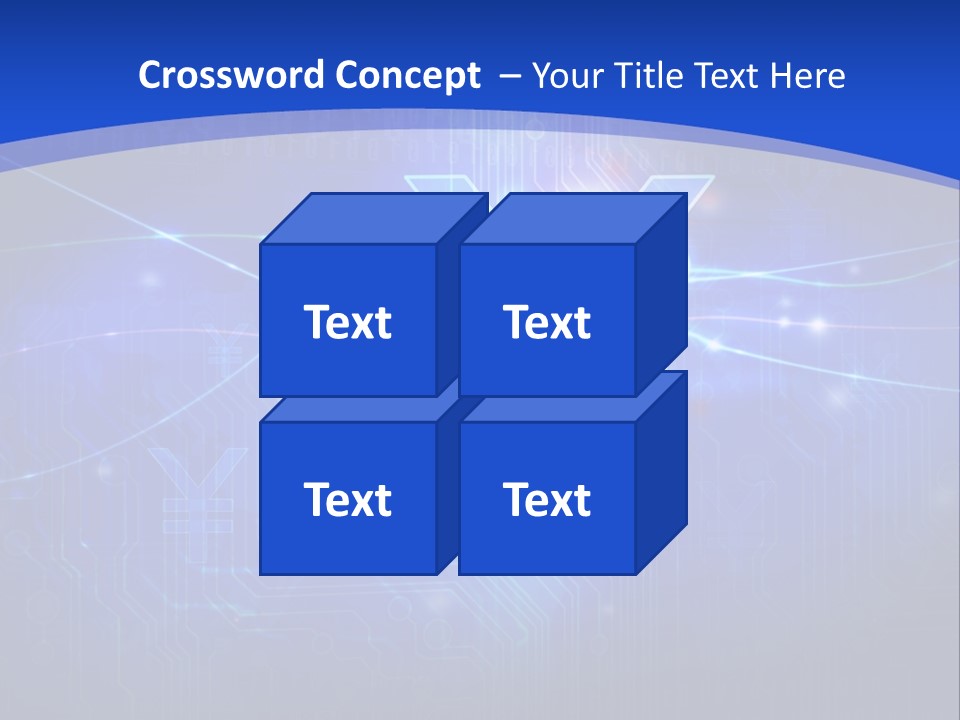 Crossword Concept – Your Title Text Here

Text

Text

Text

Text